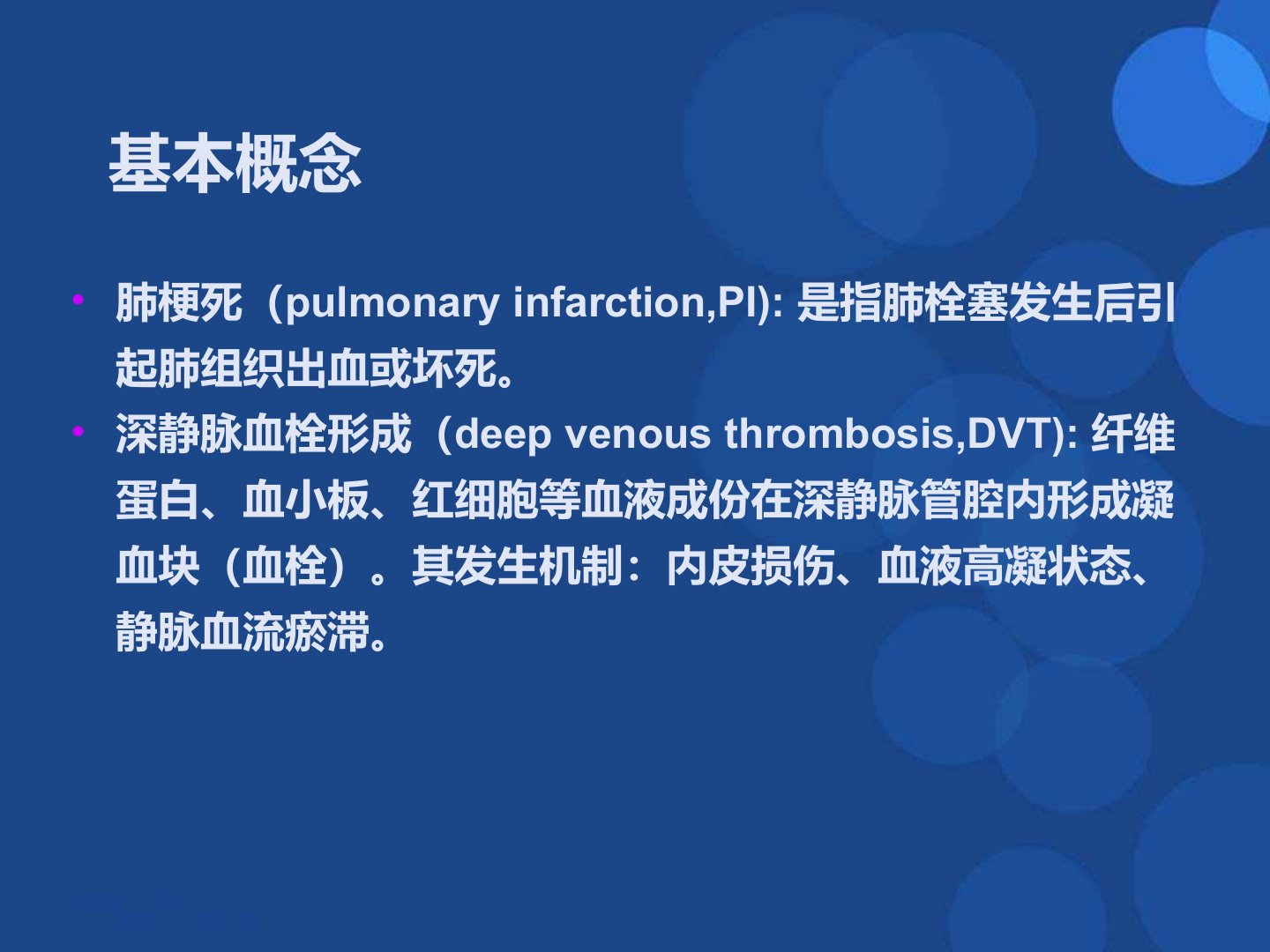 基本概念

• 肺梗死（pulmonary infarction,PI): 是指肺栓塞发生后引起肺组织出血或坏死。

• 深静脉血栓形成（deep venous thrombosis,DVT): 纤维蛋白、血小板、红细胞等血液成份在深静脉管腔内形成凝血块（血栓）。其发生机制：内皮损伤、血液高凝状态、静脉血流瘀滞。